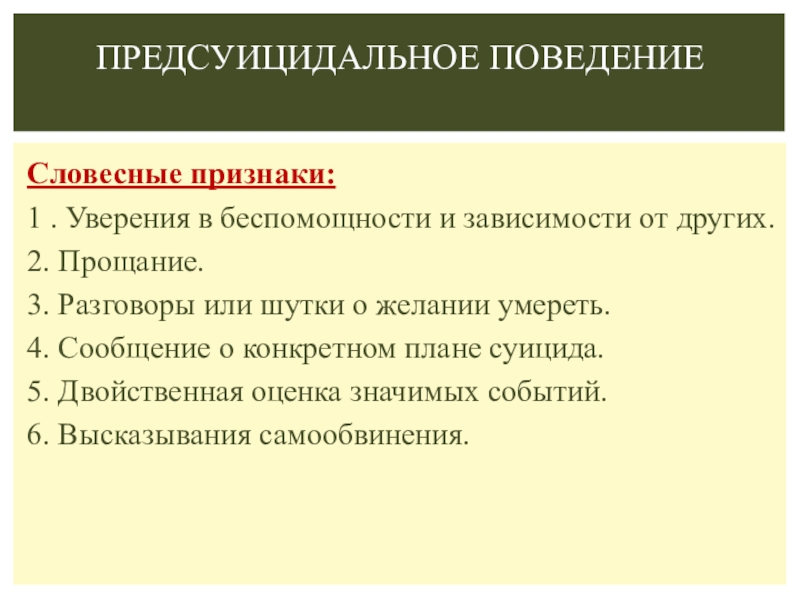 ПРЕДСУИЦИДАЛЬНОЕ ПОВЕДЕНИЕ

Словесные признаки:

1 . Уверения в беспомощности и зависимости от других.

2. Прощание.

3. Разговоры или шутки о желании умереть.

4. Сообщение о конкретном плане суицида.

5. Двойственная оценка значимых событий.

6. Высказывания самообвинения.